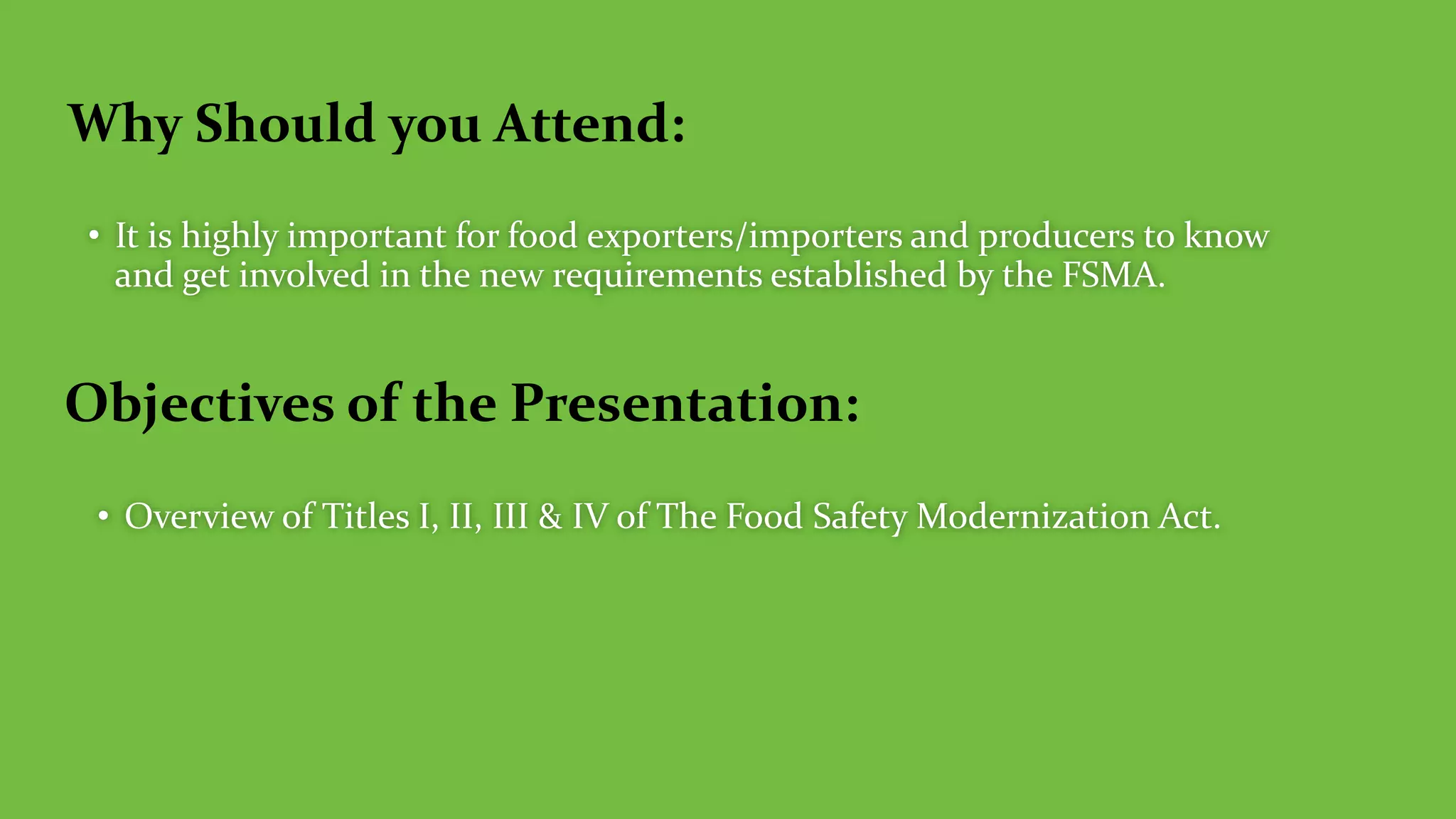 Why Should you Attend:

• It is highly important for food exporters/importers and producers to know and get involved in the new requirements established by the FSMA.

Objectives of the Presentation:

• Overview of Titles I, II, III & IV of The Food Safety Modernization Act.